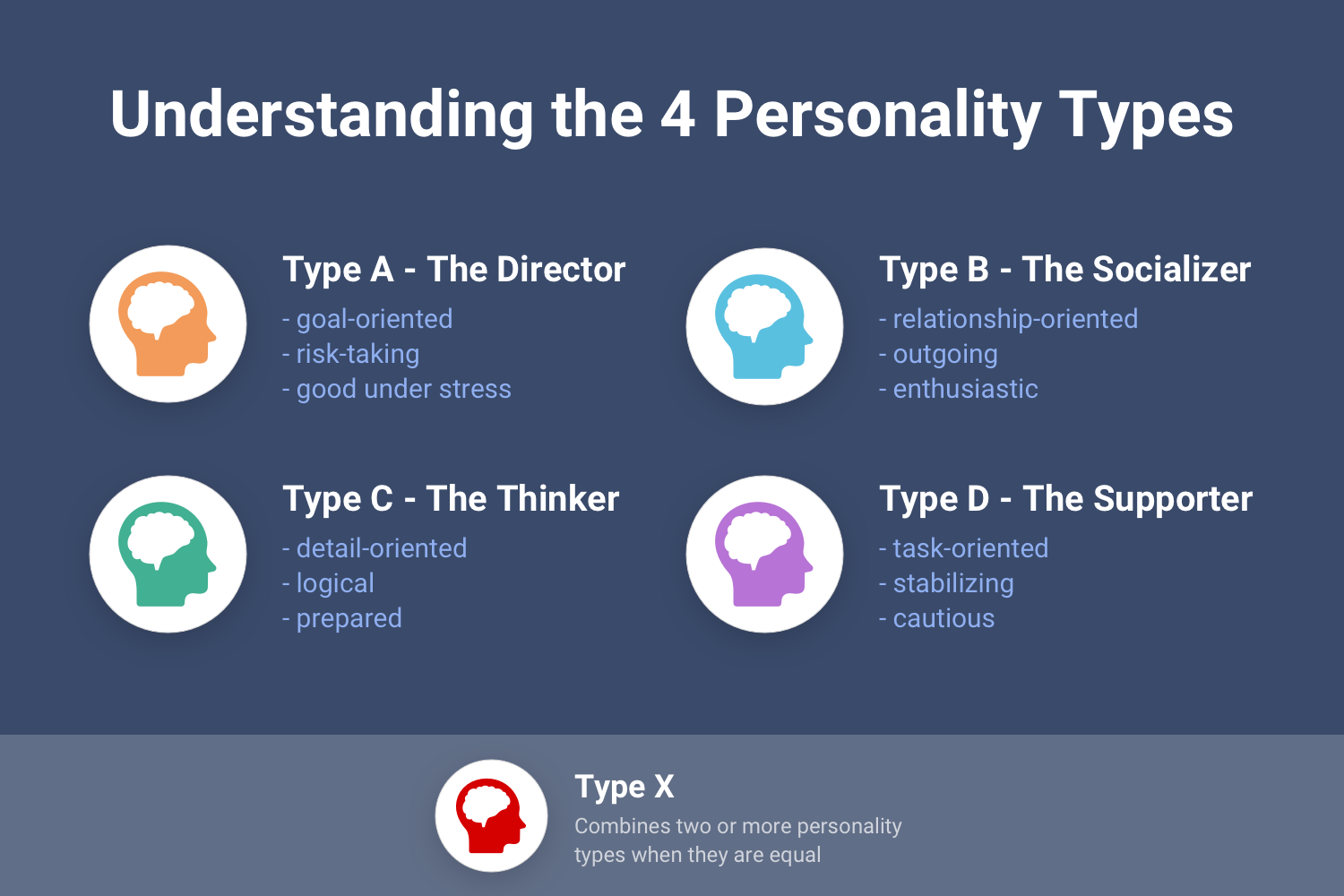 Understanding the 4 Personality Types

Type A - The Director
- goal-oriented
- risk-taking
- good under stress

Type B - The Socializer
- relationship-oriented
- outgoing
- enthusiastic

Type C - The Thinker
- detail-oriented
- logical
- prepared

Type D - The Supporter
- task-oriented
- stabilizing
- cautious

Type X
Combines two or more personality types when they are equal